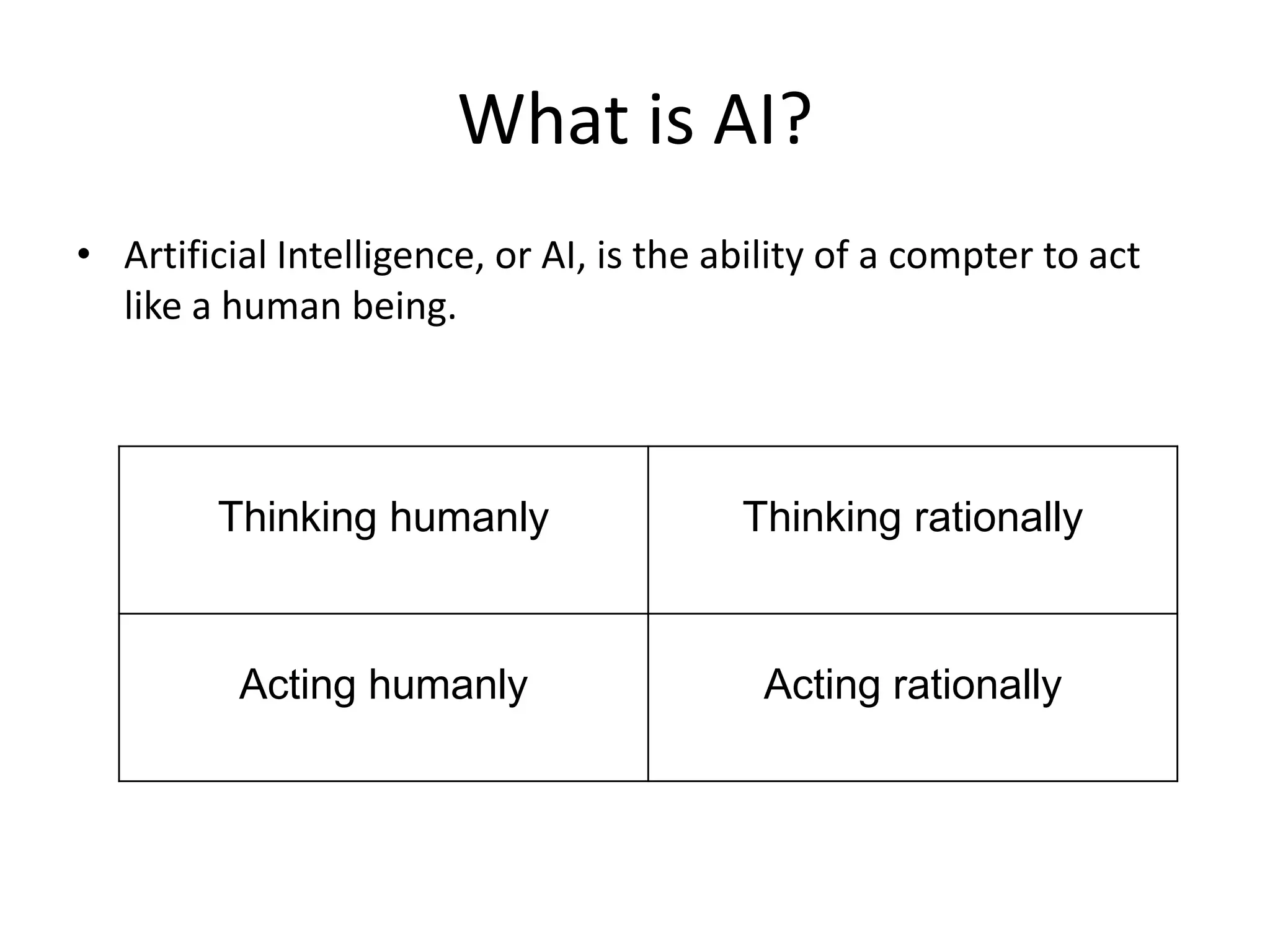 What is AI?

• Artificial Intelligence, or AI, is the ability of a compter to act like a human being.

| Thinking humanly | Thinking rationally |
|---|---|
| Acting humanly | Acting rationally |